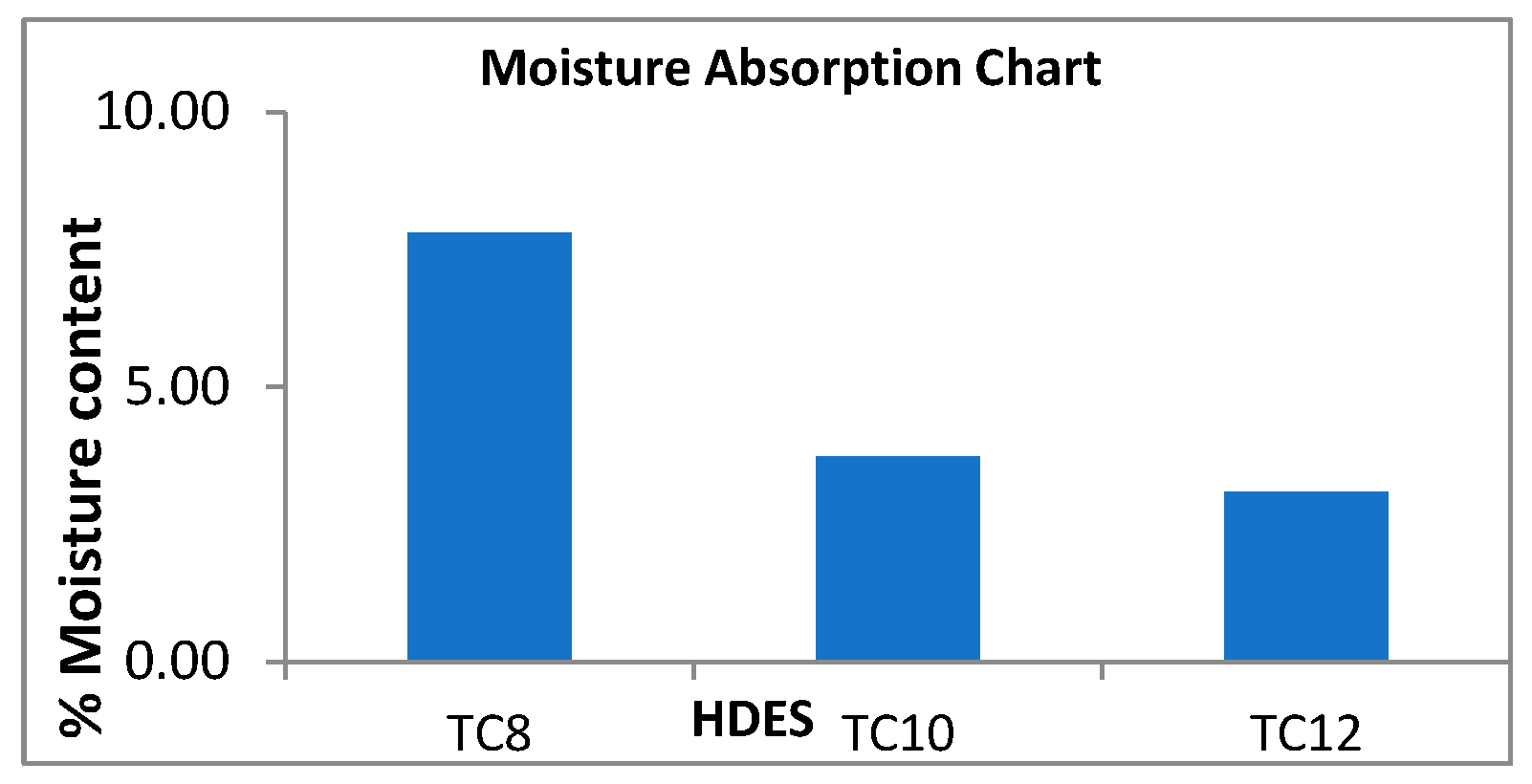 Moisture Absorption Chart

% Moisture content

10.00
5.00
0.00

TC8
HDES
TC10
TC12